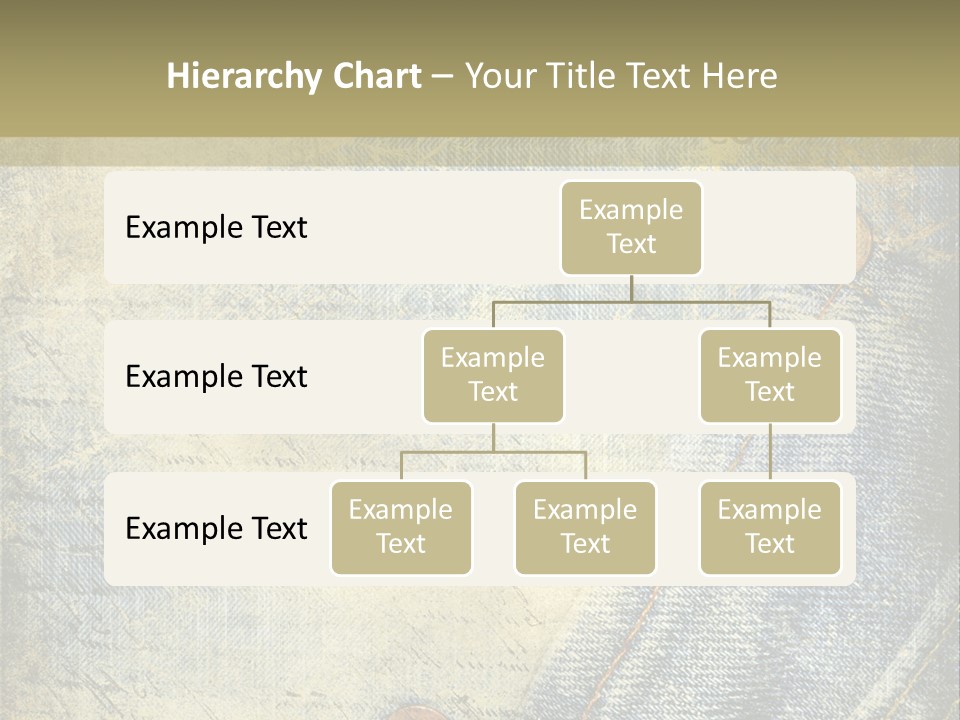 Hierarchy Chart – Your Title Text Here

Example Text

Example Text

Example Text

Example Text

Example Text

Example Text

Example Text

Example Text

Example Text